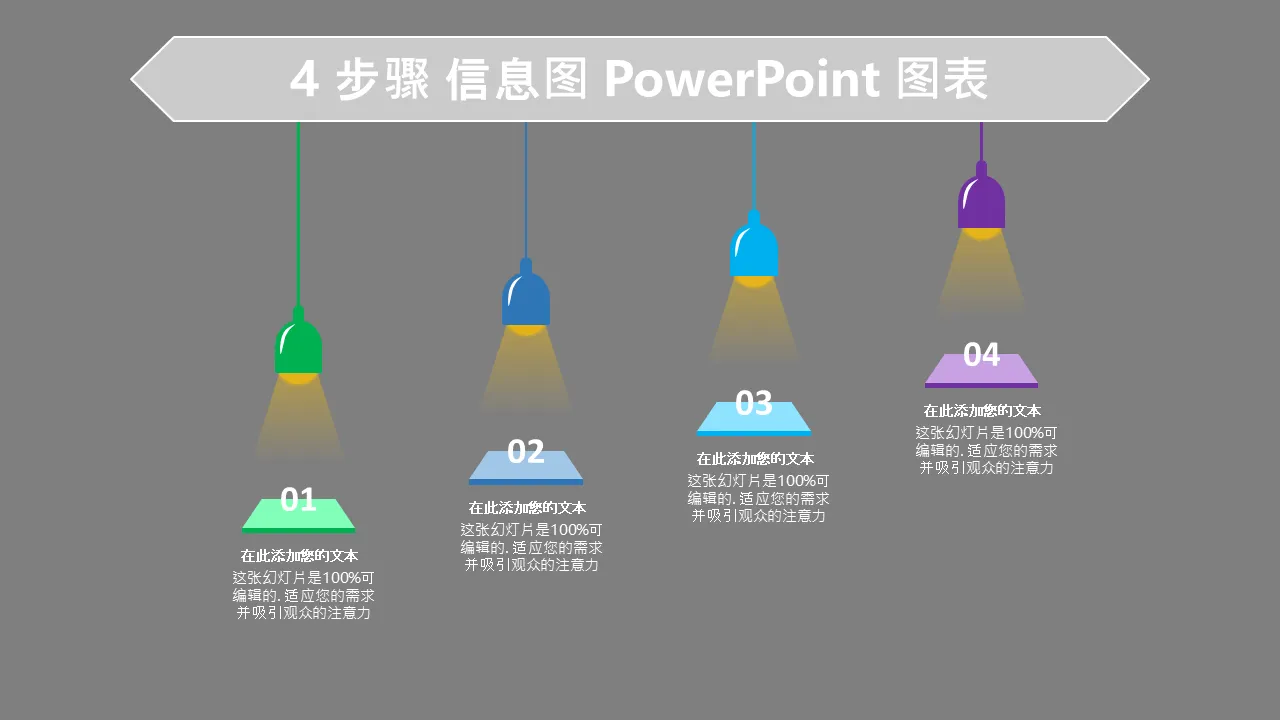 4 步骤 信息图 PowerPoint 图表

01

在此添加您的文本

这张幻灯片是100%可编辑的. 适应您的需求并吸引观众的注意力

02

在此添加您的文本

这张幻灯片是100%可编辑的. 适应您的需求并吸引观众的注意力

03

在此添加您的文本

这张幻灯片是100%可编辑的. 适应您的需求并吸引观众的注意力

04

在此添加您的文本

这张幻灯片是100%可编辑的. 适应您的需求并吸引观众的注意力